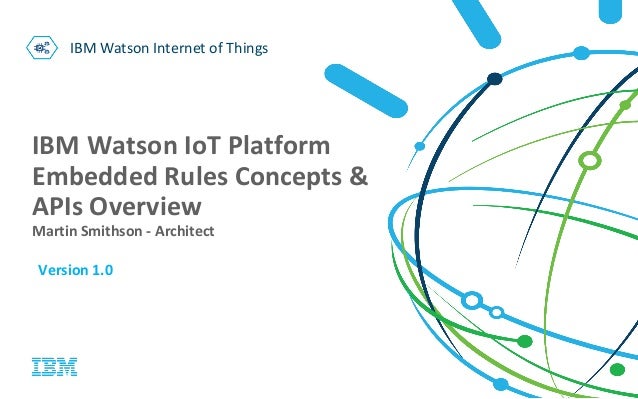 IBM Watson Internet of Things

IBM Watson IoT Platform Embedded Rules Concepts & APIs Overview

Martin Smithson - Architect

Version 1.0

IBM